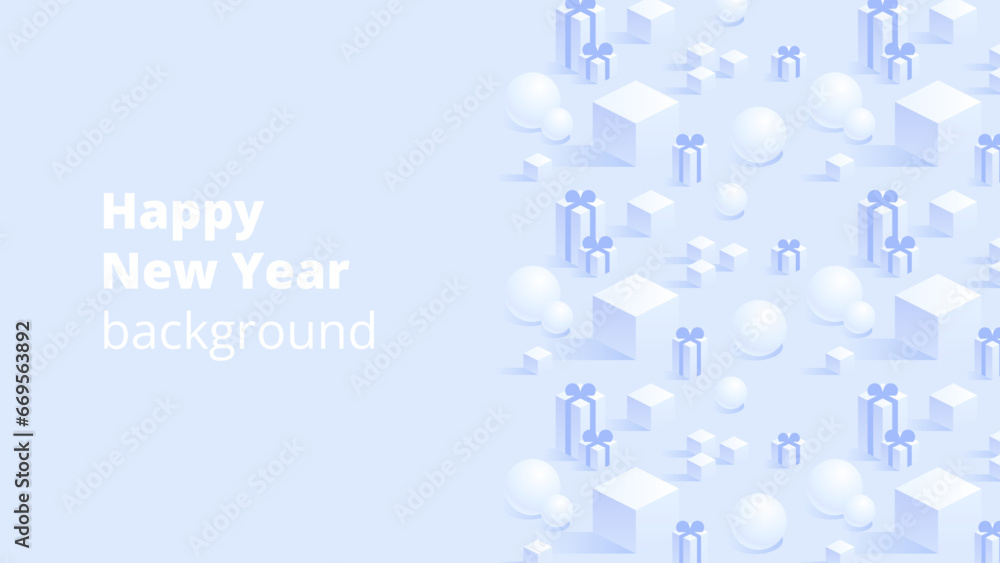 Happy
New Year
background

Adobe Stock | #669563892